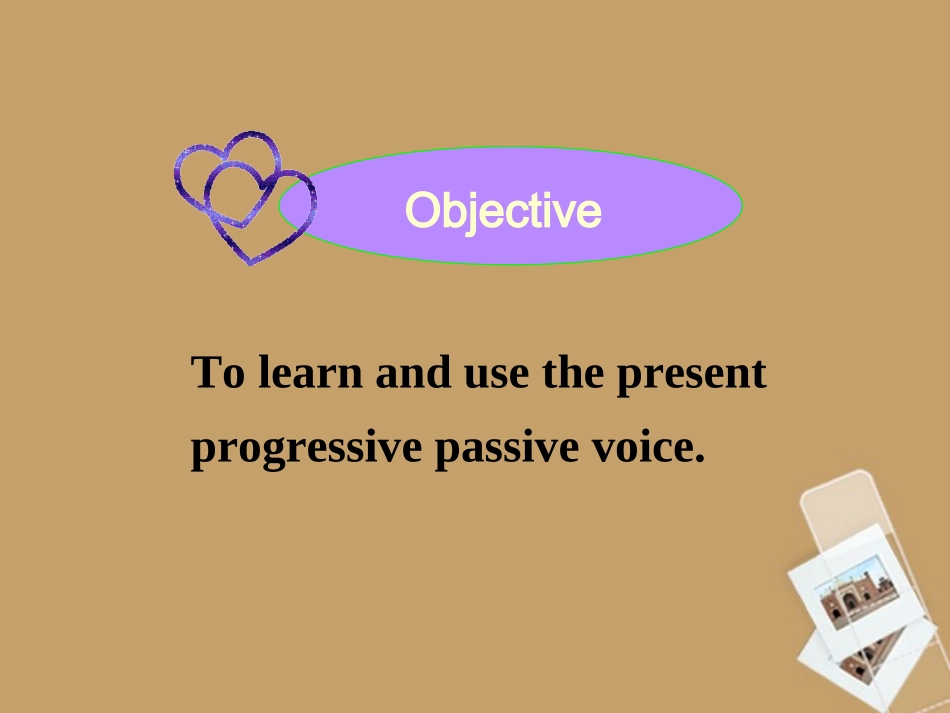 Objective

To learn and use the present progressive passive voice.